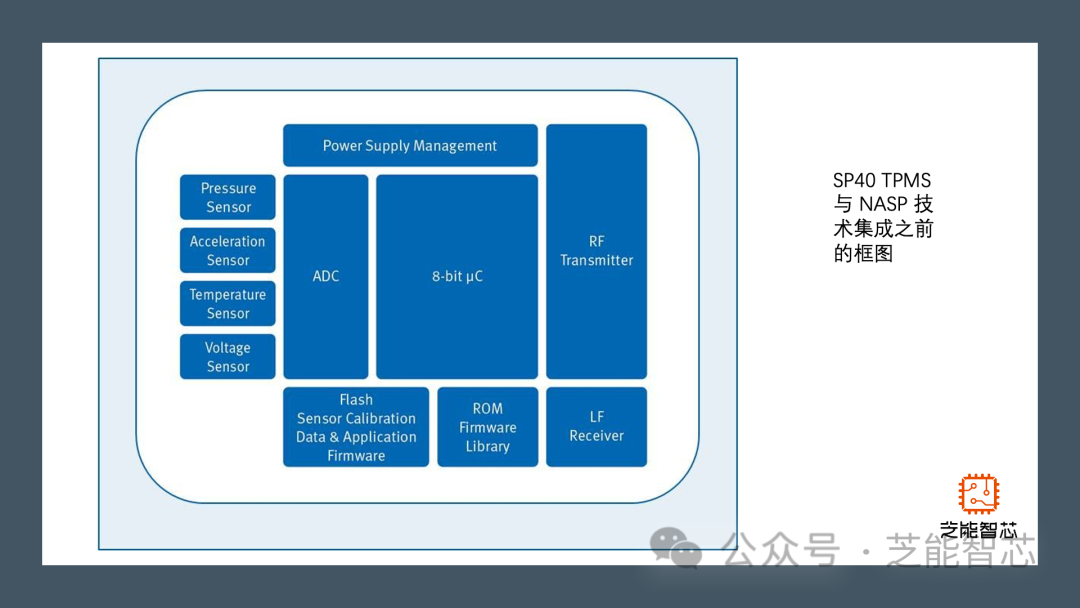 Power Supply Management

Pressure Sensor

Acceleration Sensor

Temperature Sensor

Voltage Sensor

ADC

8-bit µC

RF Transmitter

Flash Sensor Calibration Data & Application Firmware

ROM Firmware Library

LF Receiver

SP40 TPMS 与 NASP 技术集成之前的框图

芝能智芯

公众号 · 芝能智芯